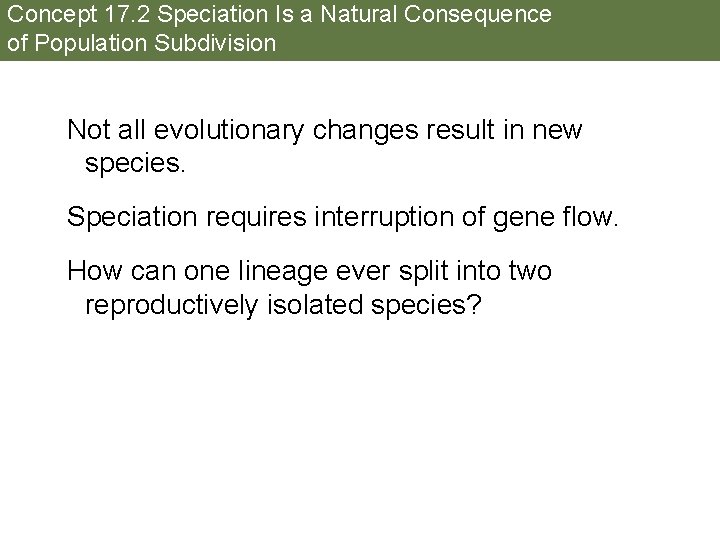 Concept 17.2 Speciation Is a Natural Consequence of Population Subdivision

Not all evolutionary changes result in new species.

Speciation requires interruption of gene flow.

How can one lineage ever split into two reproductively isolated species?